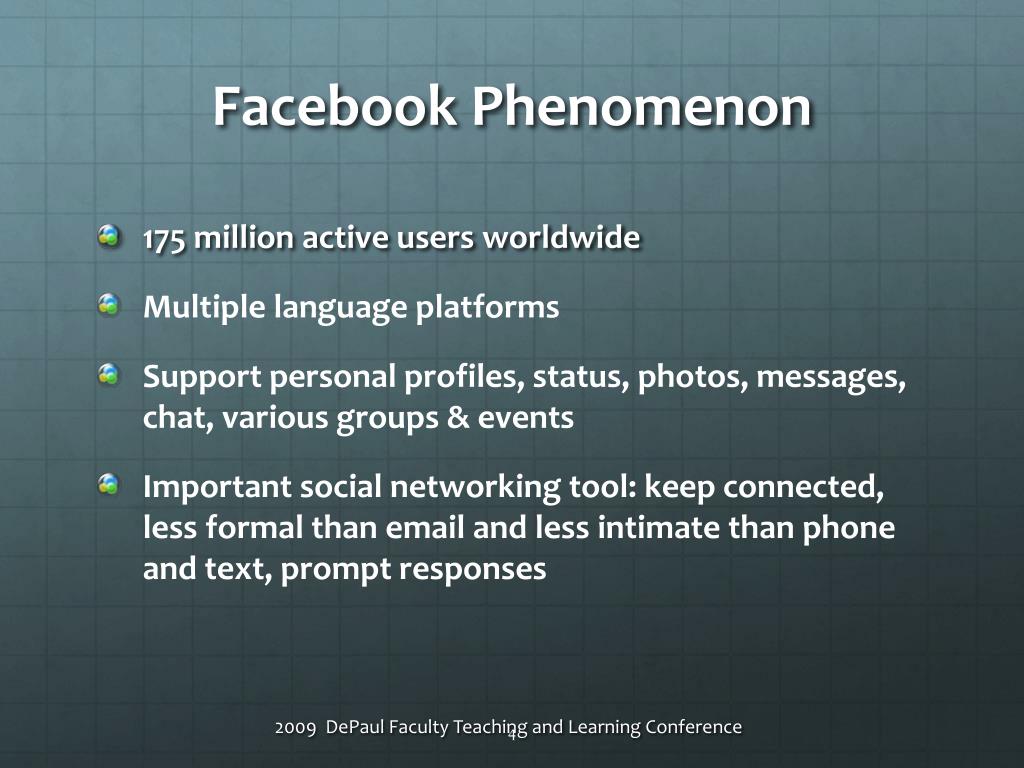 Facebook Phenomenon

175 million active users worldwide

Multiple language platforms

Support personal profiles, status, photos, messages, chat, various groups & events

Important social networking tool: keep connected, less formal than email and less intimate than phone and text, prompt responses

2009 DePaul Faculty Teaching and Learning Conference

4